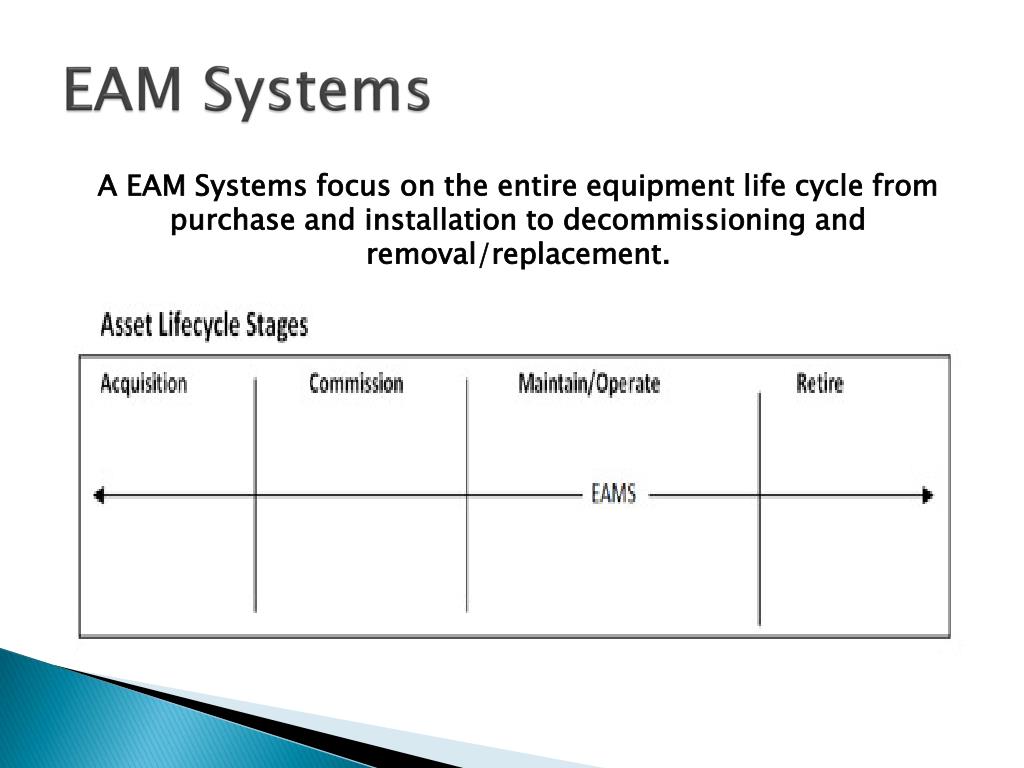 EAM Systems

A EAM Systems focus on the entire equipment life cycle from purchase and installation to decommissioning and removal/replacement.

Asset Lifecycle Stages

Acquisition

Commission

Maintain/Operate

Retire

EAMS